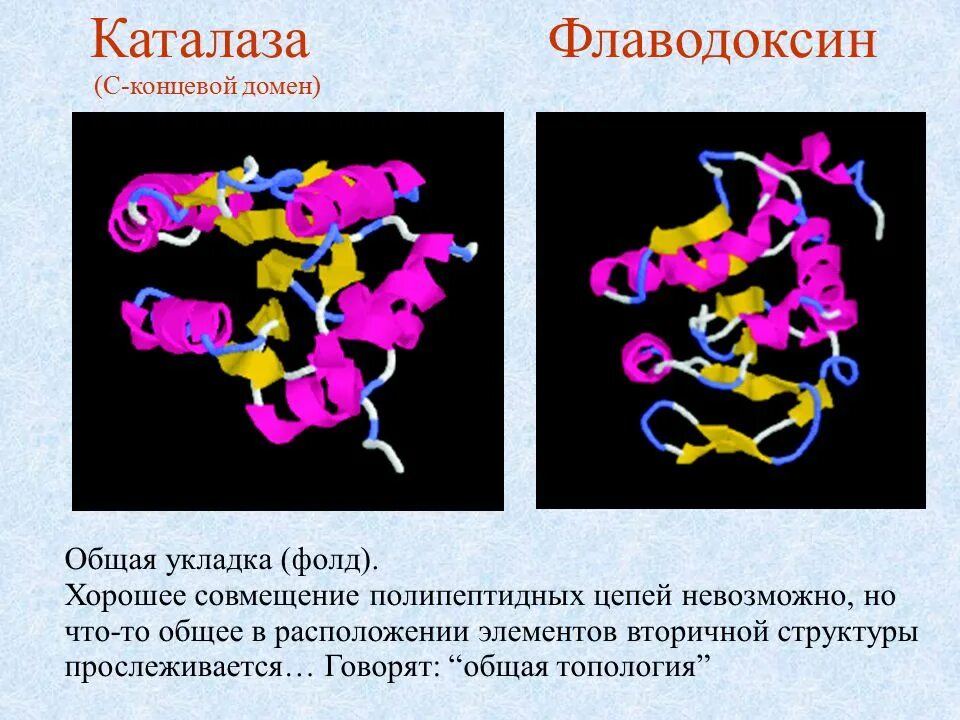 Каталаза
(С-концевой домен)

Флаводоксин

Общая укладка (фолд).
Хорошее совмещение полипептидных цепей невозможно, но что-то общее в расположении элементов вторичной структуры прослеживается… Говорят: “общая топология”